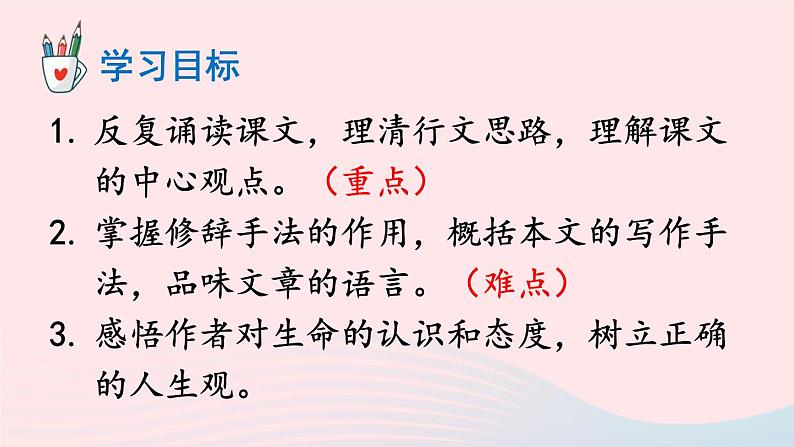 学习目标

1. 反复诵读课文，理清行文思路，理解课文的中心观点。（重点）

2. 掌握修辞手法的作用，概括本文的写作手法，品味文章的语言。（难点）

3. 感悟作者对生命的认识和态度，树立正确的人生观。